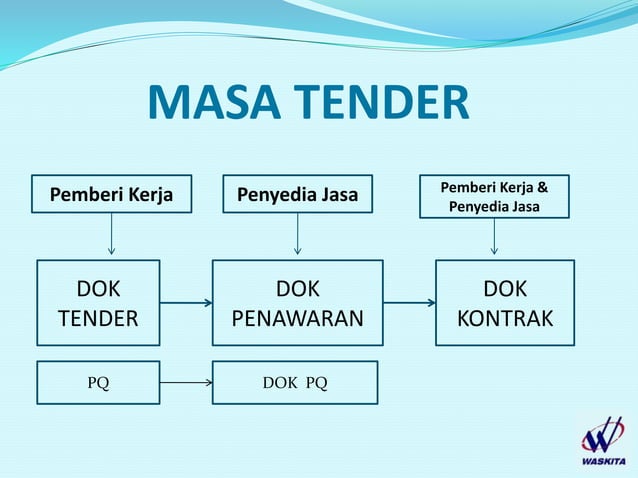 MASA TENDER

Pemberi Kerja

Penyedia Jasa

Pemberi Kerja & Penyedia Jasa

DOK TENDER

DOK PENAWARAN

DOK KONTRAK

PQ

DOK PQ

WASKITA